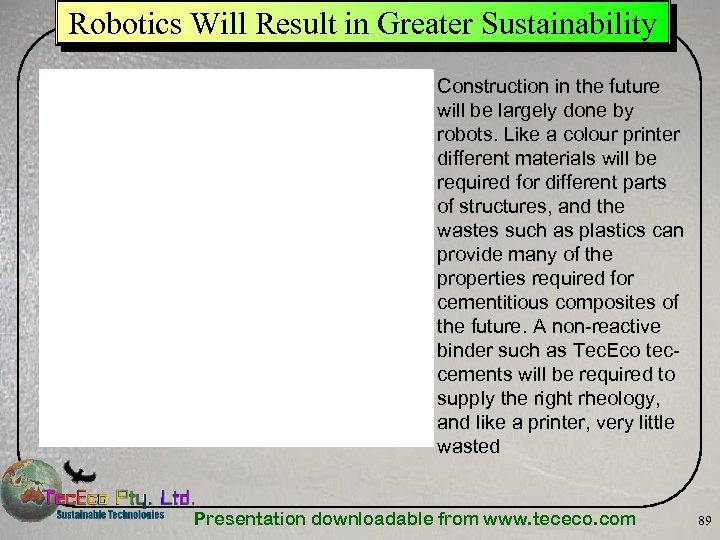 Robotics Will Result in Greater Sustainability

Construction in the future will be largely done by robots. Like a colour printer different materials will be required for different parts of structures, and the wastes such as plastics can provide many of the properties required for cementitious composites of the future. A non-reactive binder such as TecEco tec-cements will be required to supply the right rheology, and like a printer, very little wasted

TecEco Pty. Ltd.
Sustainable Technologies

Presentation downloadable from www.tececo.com

89